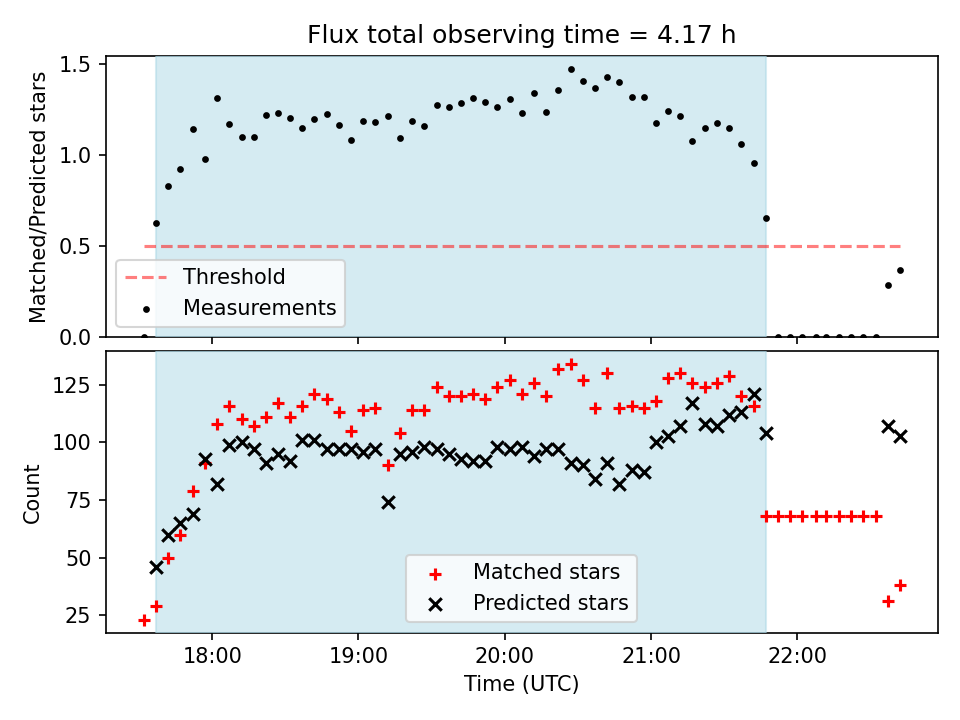 Flux total observing time = 4.17 h

Matched/Predicted stars

1.5
1.0
0.5
0.0

Threshold
Measurements

Count

125
100
75
50
25

Matched stars
Predicted stars

18:00
19:00
20:00
21:00
22:00

Time (UTC)